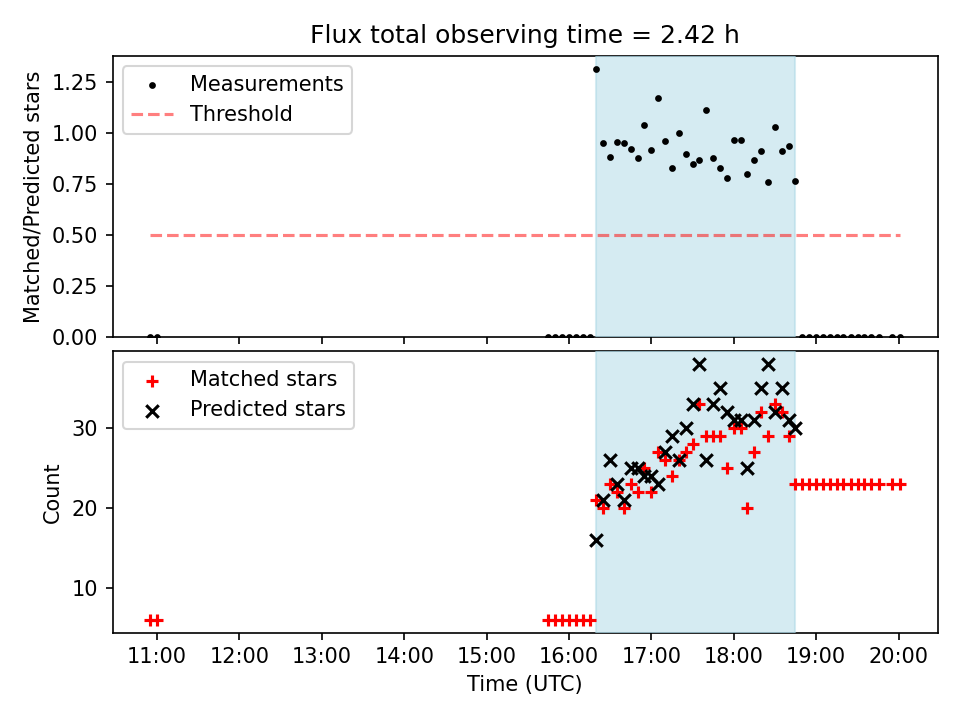 Flux total observing time = 2.42 h

Measurements
Threshold

Matched/Predicted stars

1.25
1.00
0.75
0.50
0.25
0.00

Matched stars
Predicted stars

Count

30
20
10

11:00
12:00
13:00
14:00
15:00
16:00
17:00
18:00
19:00
20:00

Time (UTC)